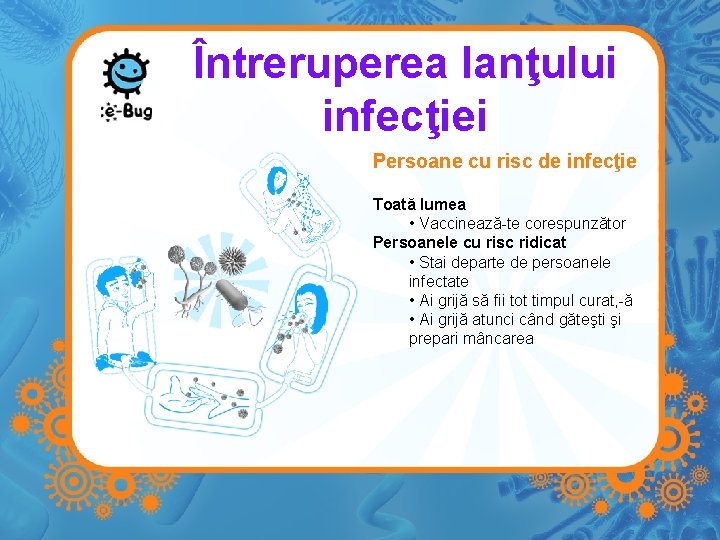 e-Bug

Întreruperea lanţului infecţiei

Persoane cu risc de infecţie

Toată lumea
• Vaccinează-te corespunzător
Persoanele cu risc ridicat
• Stai departe de persoanele infectate
• Ai grijă să fii tot timpul curat,-ă
• Ai grijă atunci când găteşti şi prepari mâncarea